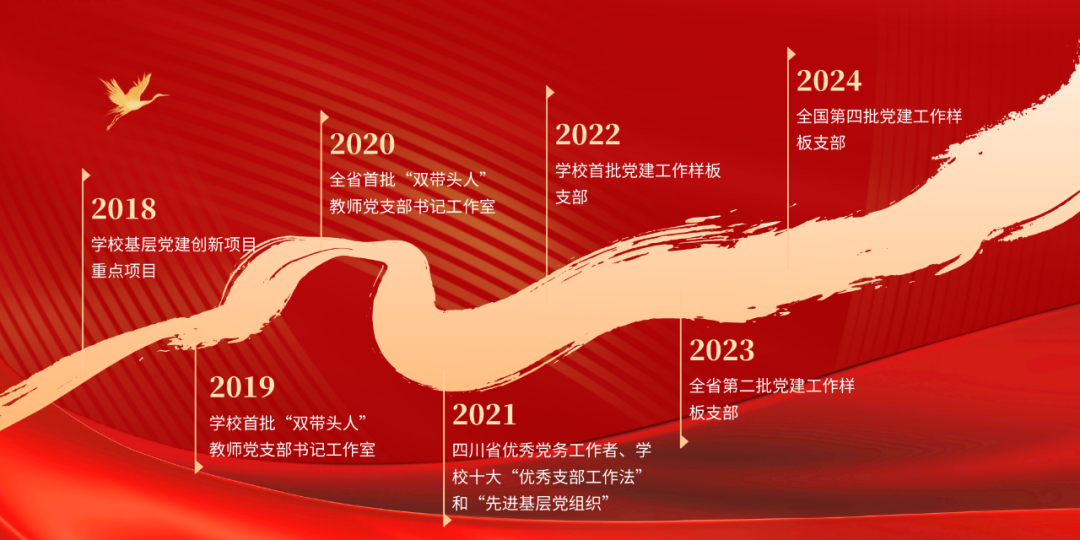 2018
学校基层党建创新项目重点项目

2019
学校首批“双带头人”教师党支部书记工作室

2020
全省首批“双带头人”教师党支部书记工作室

2021
四川省优秀党务工作者、学校十大“优秀支部工作法”和“先进基层党组织”

2022
学校首批党建工作样板支部

2023
全省第二批党建工作样板支部

2024
全国第四批党建工作样板支部